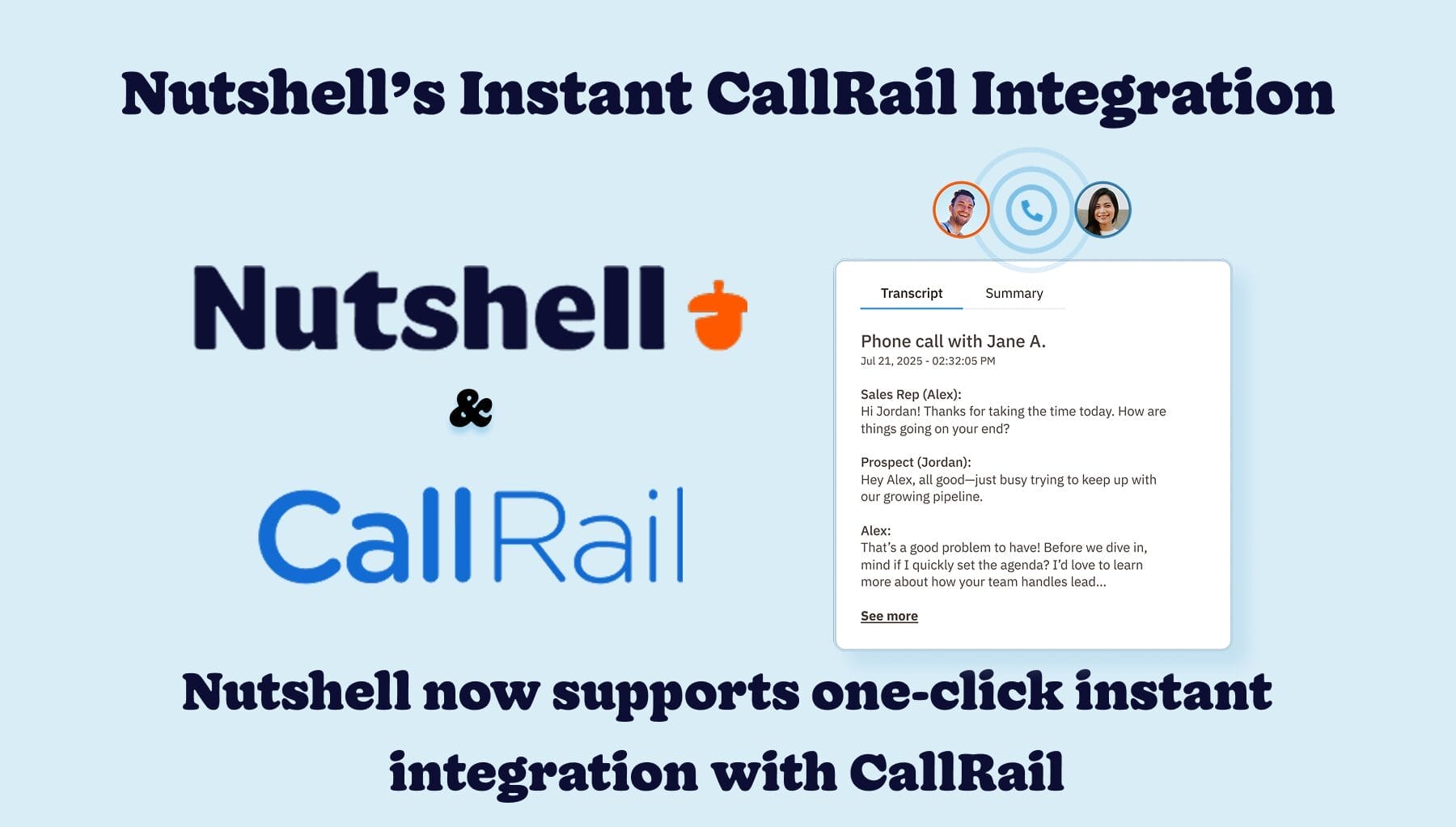 Nutshell's Instant CallRail Integration

Nutshell

&

CallRail

Transcript Summary

Phone call with Jane A.
Jul 21, 2025 - 02:32:05 PM

Sales Rep (Alex):
Hi Jordan! Thanks for taking the time today. How are things going on your end?

Prospect (Jordan):
Hey Alex, all good—just busy trying to keep up with our growing pipeline.

Alex:
That's a good problem to have! Before we dive in, mind if I quickly set the agenda? I'd love to learn more about how your team handles lead...

See more

Nutshell now supports one-click instant integration with CallRail